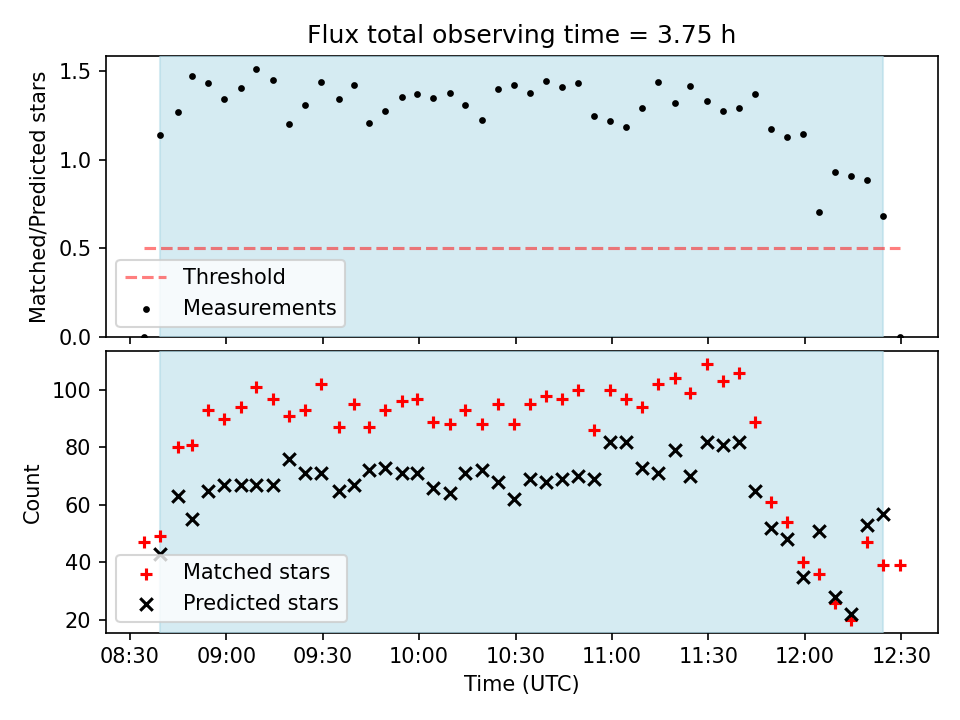 Flux total observing time = 3.75 h

Matched/Predicted stars

1.5
1.0
0.5
0.0

Threshold
Measurements

Count

100
80
60
40
20

Matched stars
Predicted stars

08:30 09:00 09:30 10:00 10:30 11:00 11:30 12:00 12:30

Time (UTC)